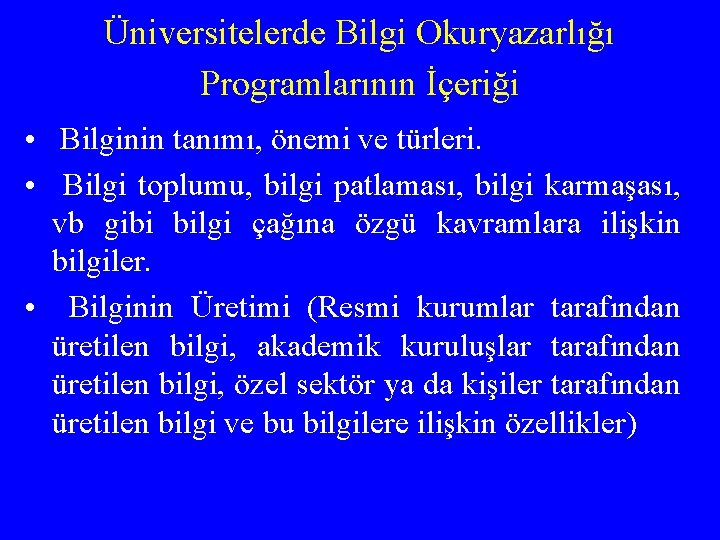 Üniversitelerde Bilgi Okuryazarlığı Programlarının İçeriği

• Bilginin tanımı, önemi ve türleri.
• Bilgi toplumu, bilgi patlaması, bilgi karmaşası, vb gibi bilgi çağına özgü kavramlara ilişkin bilgiler.
• Bilginin Üretimi (Resmi kurumlar tarafından üretilen bilgi, akademik kuruluşlar tarafından üretilen bilgi, özel sektör ya da kişiler tarafından üretilen bilgi ve bu bilgilere ilişkin özellikler)